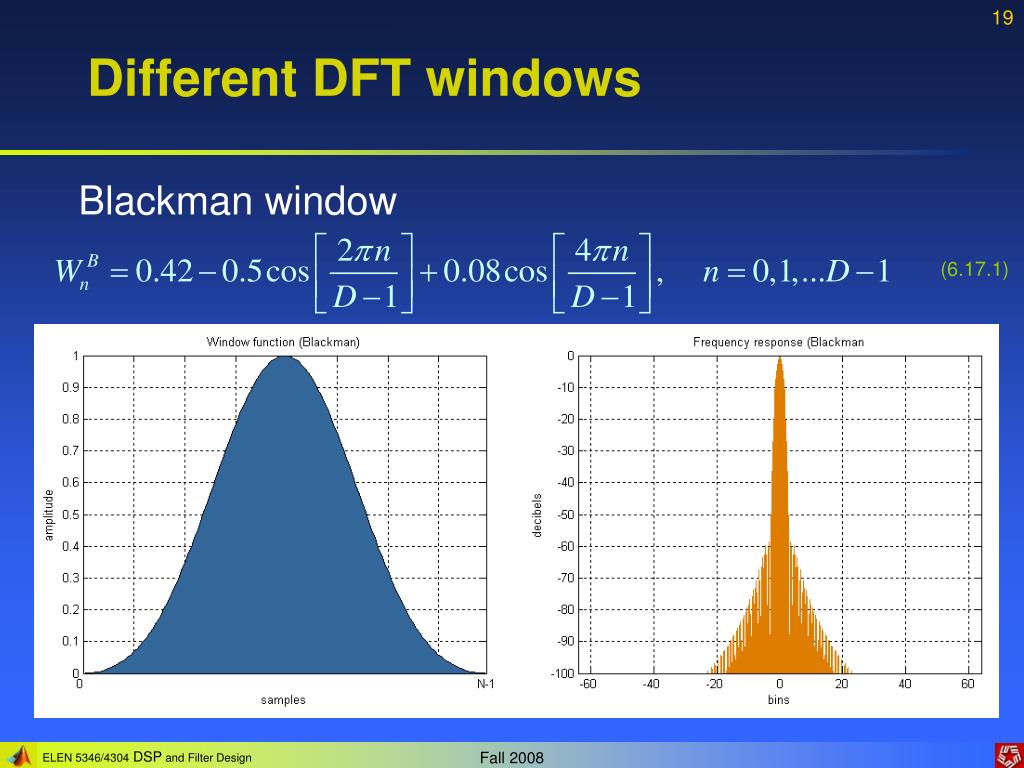 19

Different DFT windows

Blackman window

$W_n^B = 0.42 - 0.5\cos\left[\frac{2\pi n}{D-1}\right] + 0.08\cos\left[\frac{4\pi n}{D-1}\right], \quad n = 0,1,...D-1$ (6.17.1)

Window function (Blackman)

1
0.9
0.8
0.7
0.6
0.5
0.4
0.3
0.2
0.1
0

amplitude

0
N-1
samples

Frequency response (Blackman

0
-10
-20
-30
-40
-50
-60
-70
-80
-90
-100

decibels

-60
-40
-20
0
20
40
60
bins

ELEN 5346/4304 DSP and Filter Design

Fall 2008